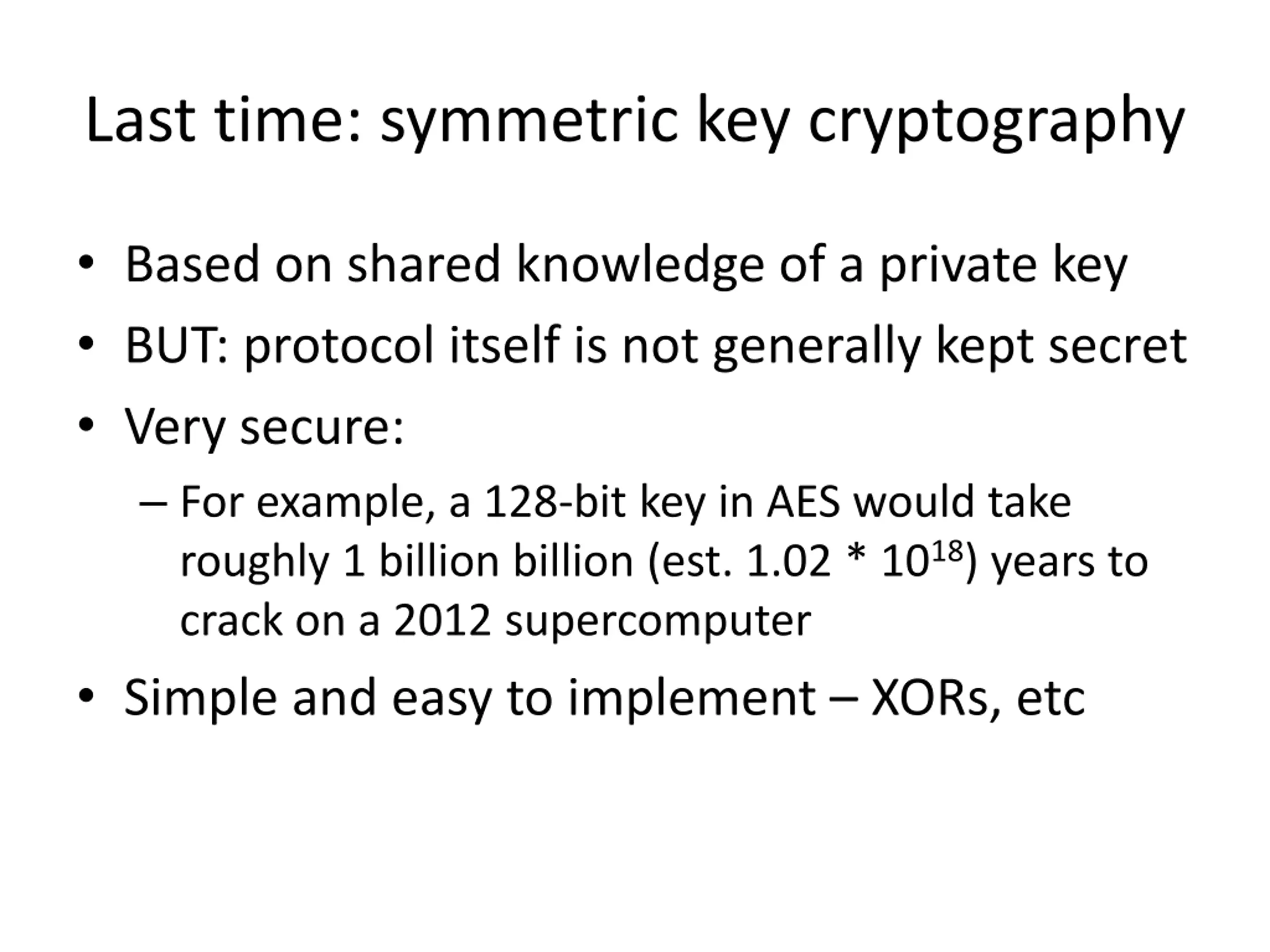 Last time: symmetric key cryptography

• Based on shared knowledge of a private key
• BUT: protocol itself is not generally kept secret
• Very secure:
– For example, a 128-bit key in AES would take roughly 1 billion billion (est. 1.02 * $10^{18}$) years to crack on a 2012 supercomputer
• Simple and easy to implement – XORs, etc